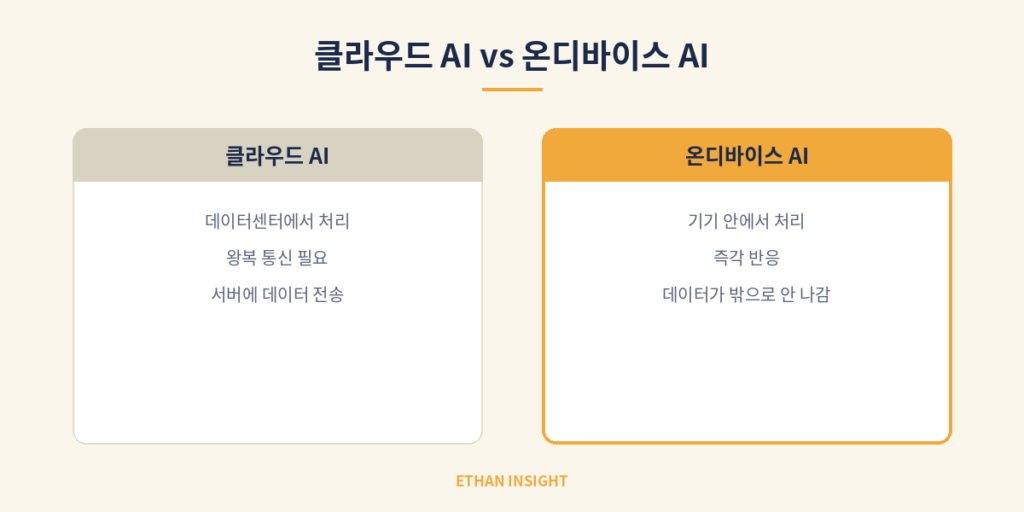 클라우드 AI vs 온디바이스 AI

클라우드 AI

데이터센터에서 처리

왕복 통신 필요

서버에 데이터 전송

온디바이스 AI

기기 안에서 처리

즉각 반응

데이터가 밖으로 안 나감

ETHAN INSIGHT